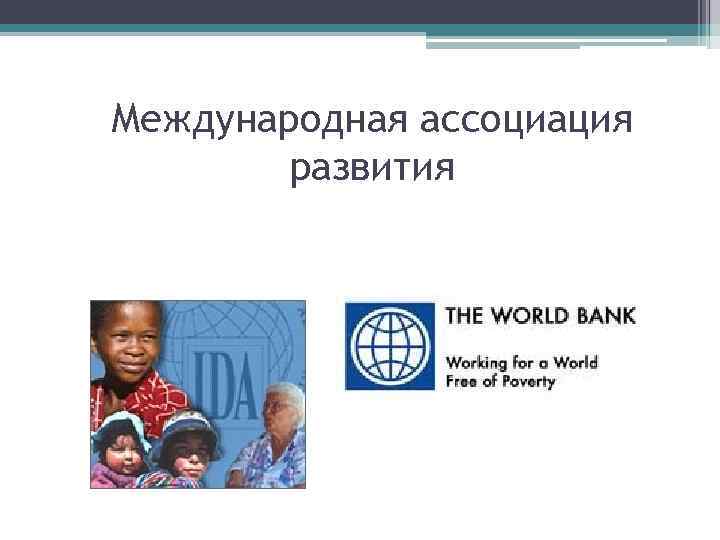 Международная ассоциация развития

IDA

THE WORLD BANK

Working for a World Free of Poverty